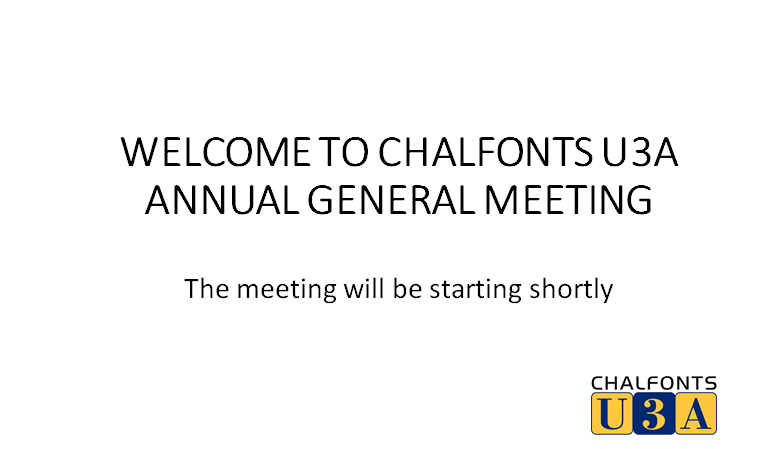 WELCOME TO CHALFONTS U3A ANNUAL GENERAL MEETING

The meeting will be starting shortly

CHALFONTS
U3A